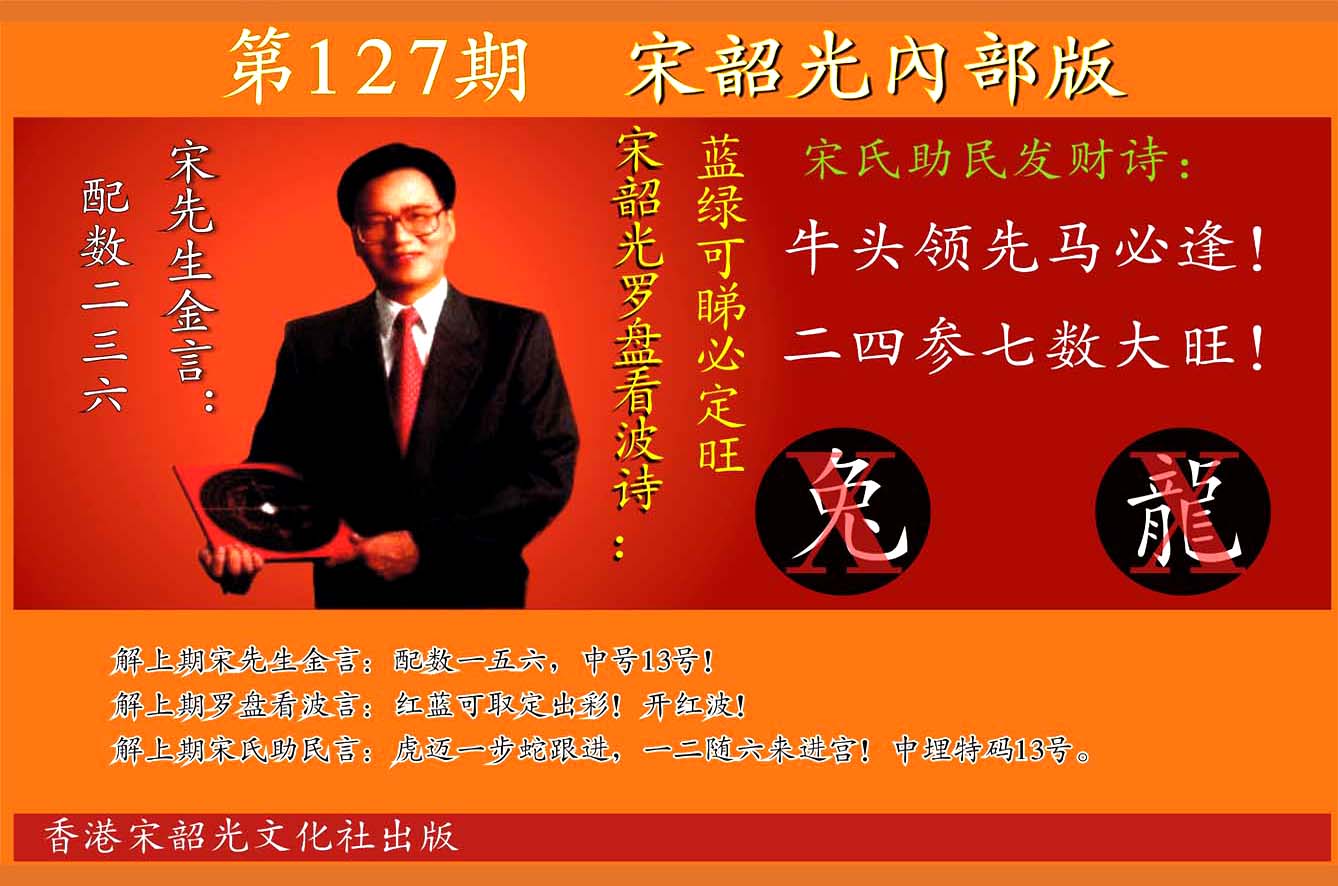 第127期　宋韶光内部版

宋先生金言：

配数二三六

宋韶光罗盘看波诗：

蓝绿可睇必定旺

宋氏助民发财诗：

牛头领先马必逢！

二四参七数大旺！

兔 X

龍 X

解上期宋先生金言：配数一五六，中号13号！

解上期罗盘看波言：红蓝可取定出彩！开红波！

解上期宋氏助民言：虎迈一步蛇跟进，一二随六来进宫！中埋特码13号。

香港宋韶光文化社出版